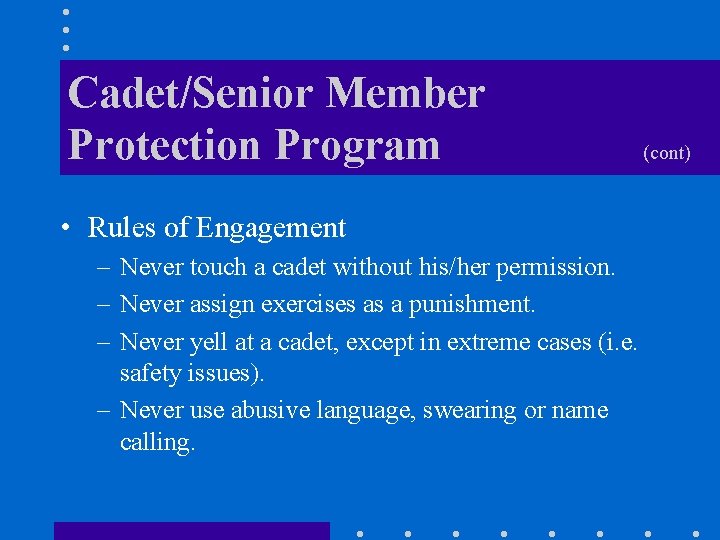 Cadet/Senior Member Protection Program (cont)

• Rules of Engagement
– Never touch a cadet without his/her permission.
– Never assign exercises as a punishment.
– Never yell at a cadet, except in extreme cases (i.e. safety issues).
– Never use abusive language, swearing or name calling.